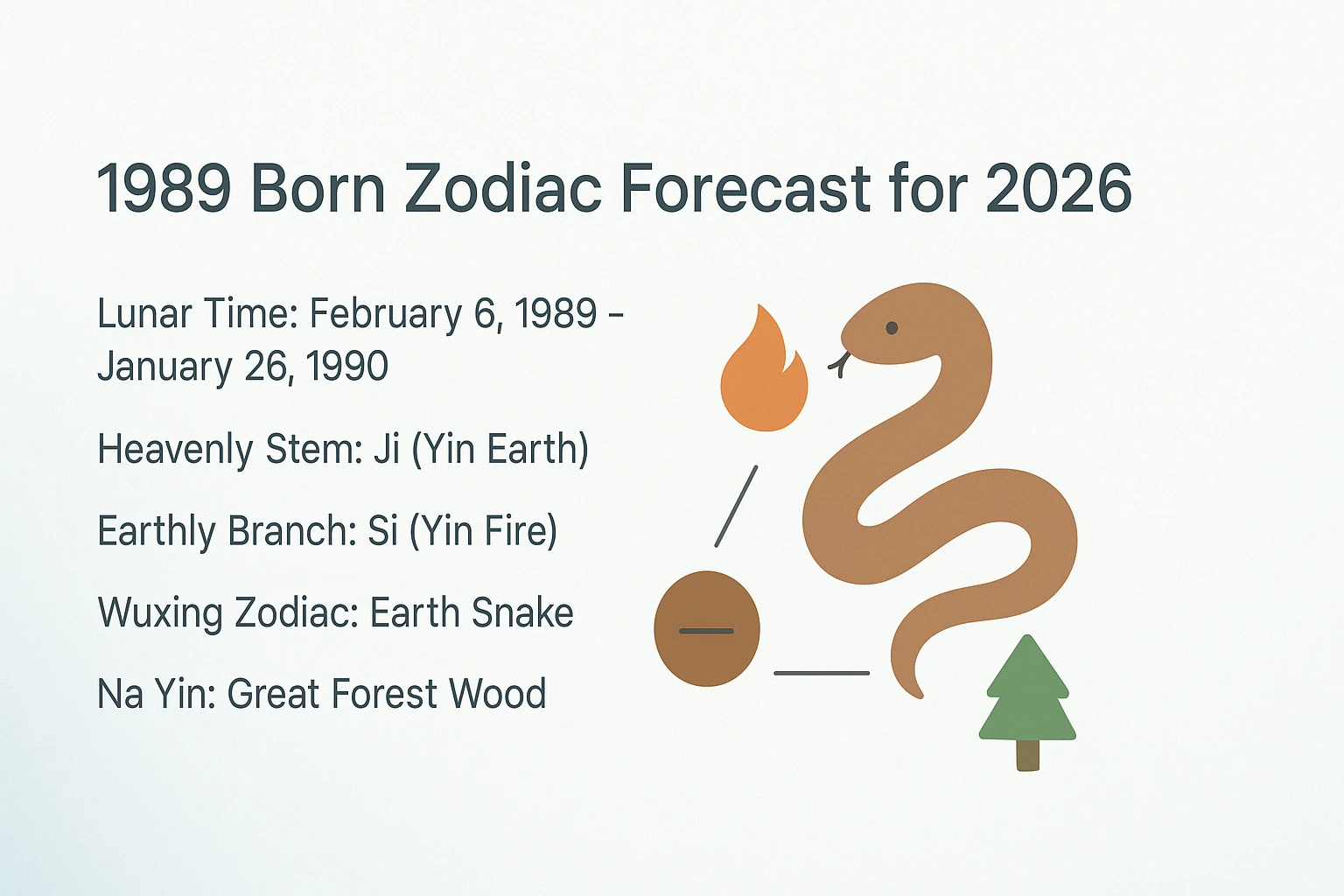 1989 Born Zodiac Forecast for 2026

Lunar Time: February 6, 1989 – January 26, 1990

Heavenly Stem: Ji (Yin Earth)

Earthly Branch: Si (Yin Fire)

Wuxing Zodiac: Earth Snake

Na Yin: Great Forest Wood